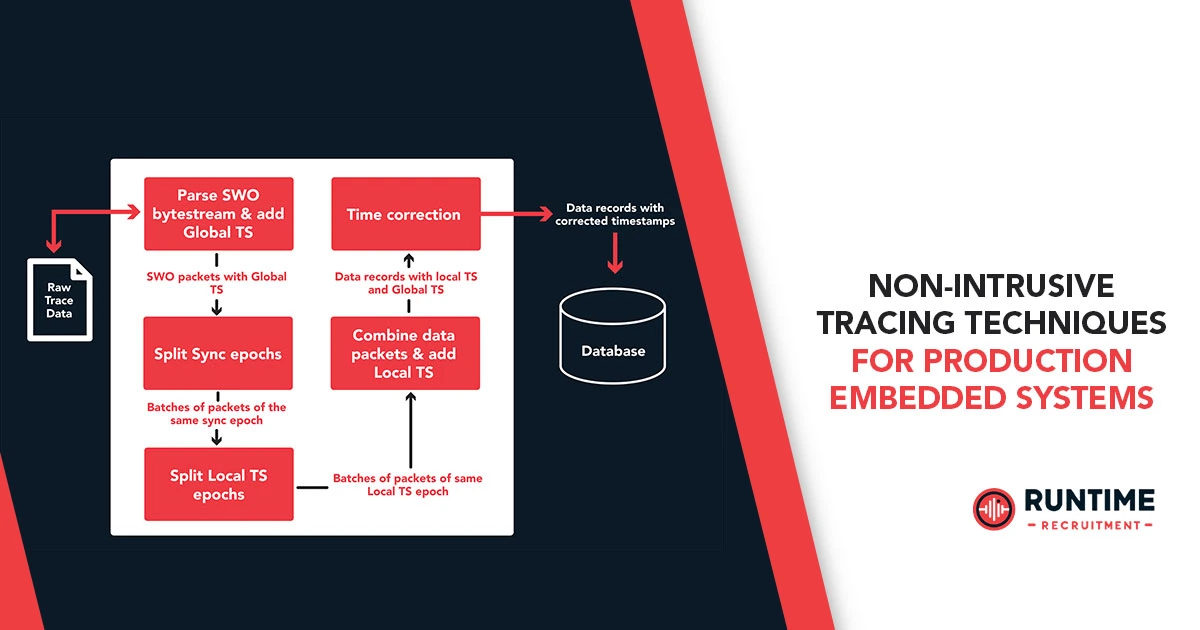 Raw Trace Data

Parse SWO bytestream & add Global TS

SWO packets with Global TS

Split Sync epochs

Batches of packets of the same sync epoch

Split Local TS epochs

Batches of packets of same Local TS epoch

Combine data packets & add Local TS

Data records with local TS and Global TS

Time correction

Data records with corrected timestamps

Database

NON-INTRUSIVE TRACING TECHNIQUES FOR PRODUCTION EMBEDDED SYSTEMS

RUNTIME

RECRUITMENT